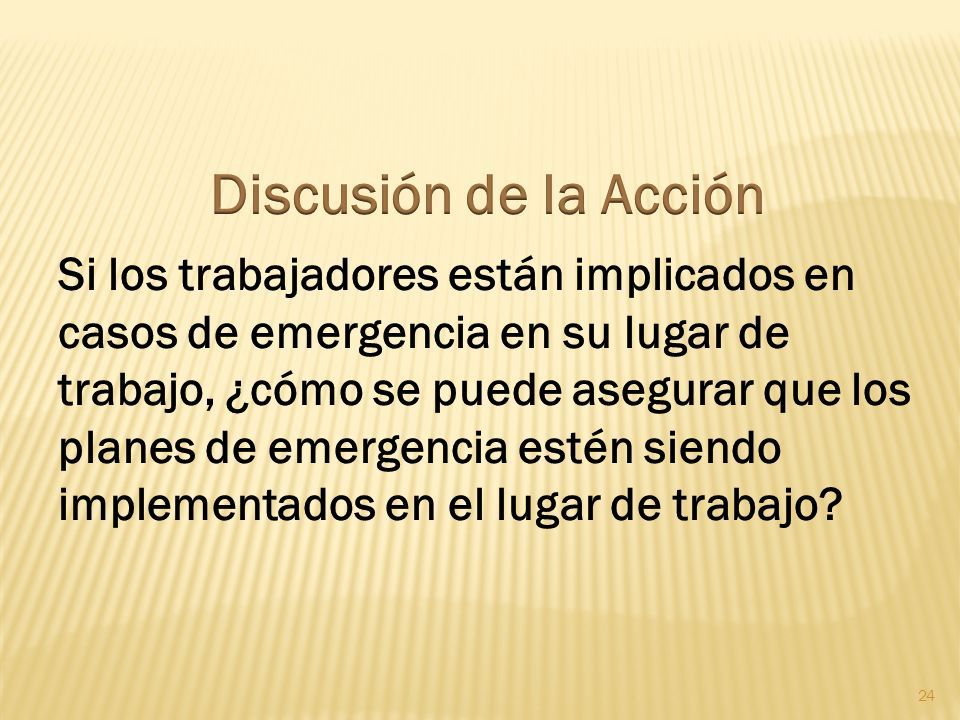 Discusión de la Acción

Si los trabajadores están implicados en casos de emergencia en su lugar de trabajo, ¿cómo se puede asegurar que los planes de emergencia estén siendo implementados en el lugar de trabajo?

24